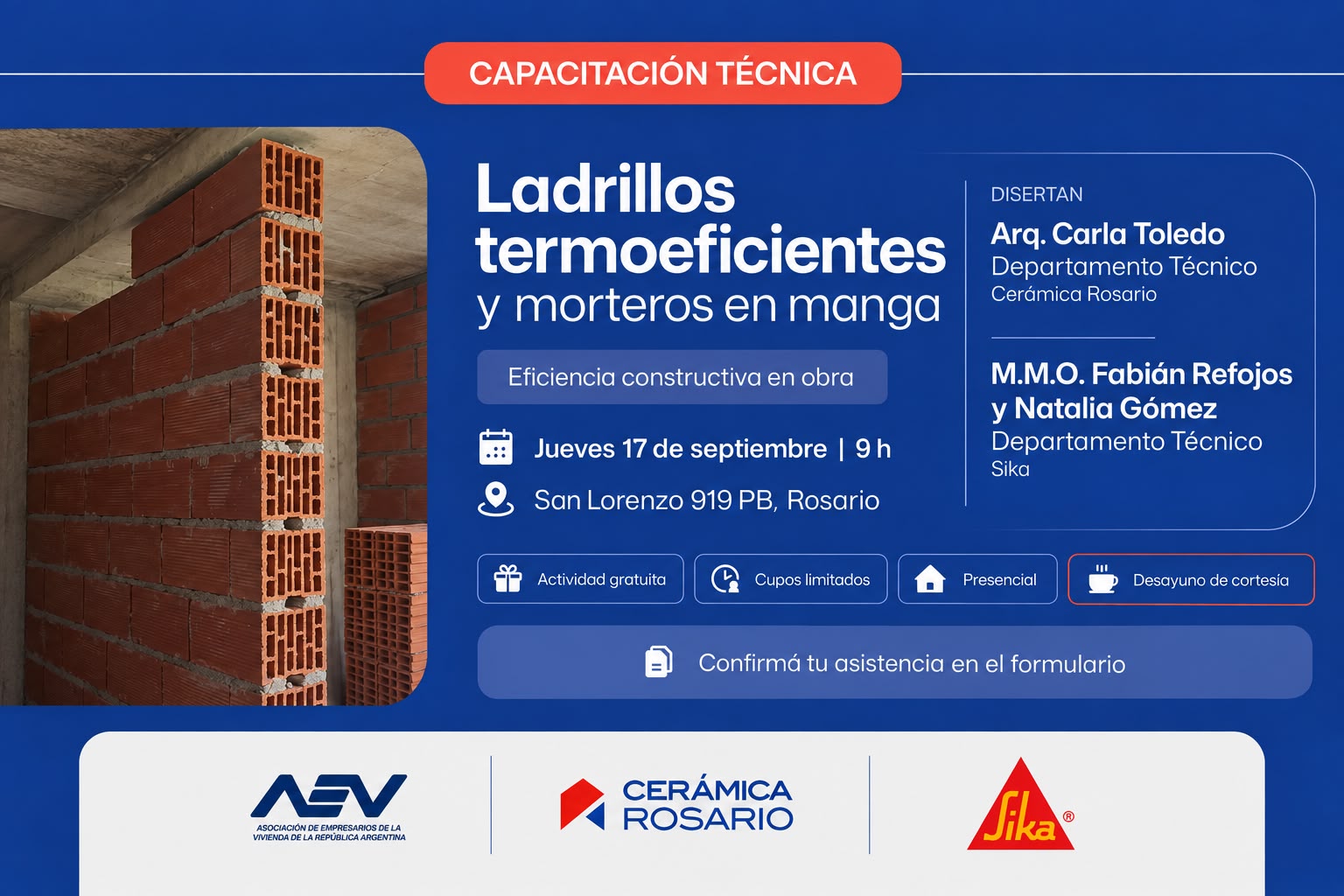 CAPACITACIÓN TÉCNICA

Ladrillos termoeficientes y morteros en manga

Eficiencia constructiva en obra

Jueves 17 de septiembre | 9 h

San Lorenzo 919 PB, Rosario

DISERTAN

Arq. Carla Toledo
Departamento Técnico
Cerámica Rosario

M.M.O. Fabián Refojos y Natalia Gómez
Departamento Técnico
Sika

Actividad gratuita

Cupos limitados

Presencial

Desayuno de cortesía

Confirmá tu asistencia en el formulario

AEV
ASOCIACIÓN DE EMPRESARIOS DE LA VIVIENDA DE LA REPÚBLICA ARGENTINA

CERÁMICA ROSARIO

Sika®